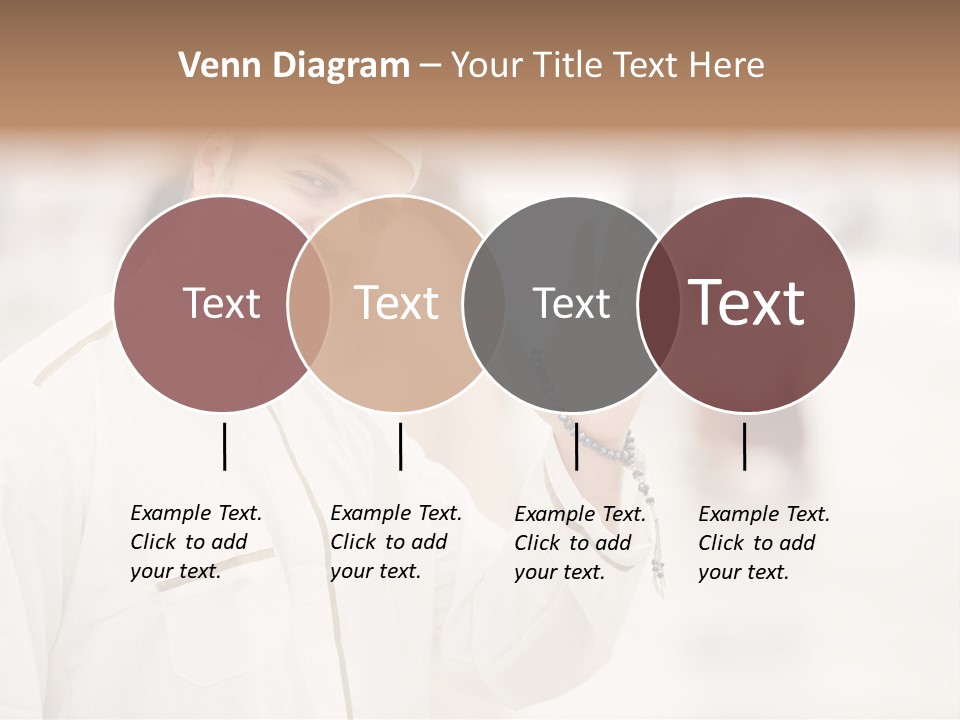 Venn Diagram – Your Title Text Here

Text

Text

Text

Text

Example Text. Click to add your text.

Example Text. Click to add your text.

Example Text. Click to add your text.

Example Text. Click to add your text.